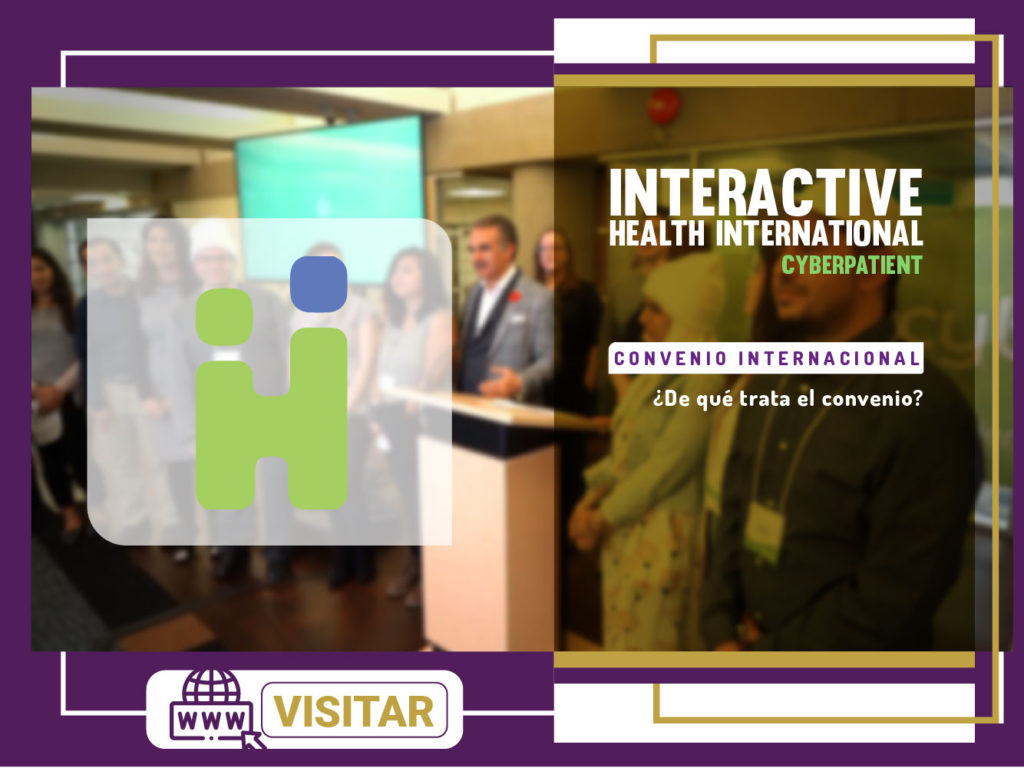 INTERACTIVE HEALTH INTERNATIONAL
CYBERPATIENT

CONVENIO INTERNACIONAL

¿De qué trata el convenio?

WWW
VISITAR